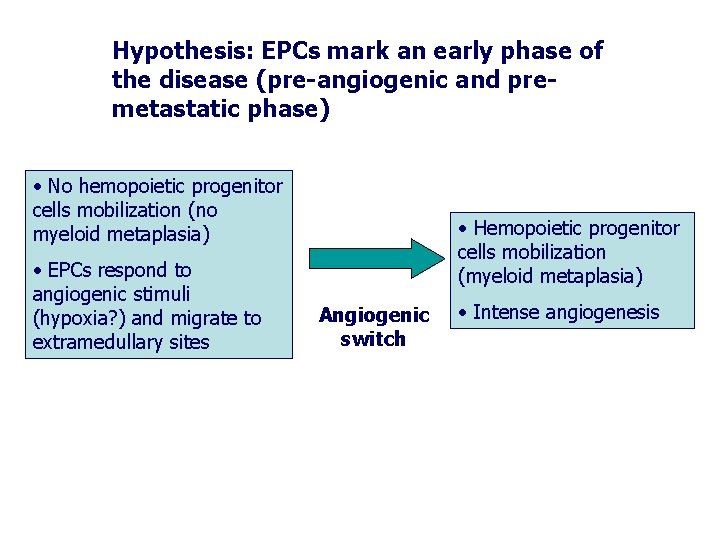 Hypothesis: EPCs mark an early phase of the disease (pre-angiogenic and pre-metastatic phase)

• No hemopoietic progenitor cells mobilization (no myeloid metaplasia)

• EPCs respond to angiogenic stimuli (hypoxia?) and migrate to extramedullary sites

Angiogenic switch

• Hemopoietic progenitor cells mobilization (myeloid metaplasia)

• Intense angiogenesis